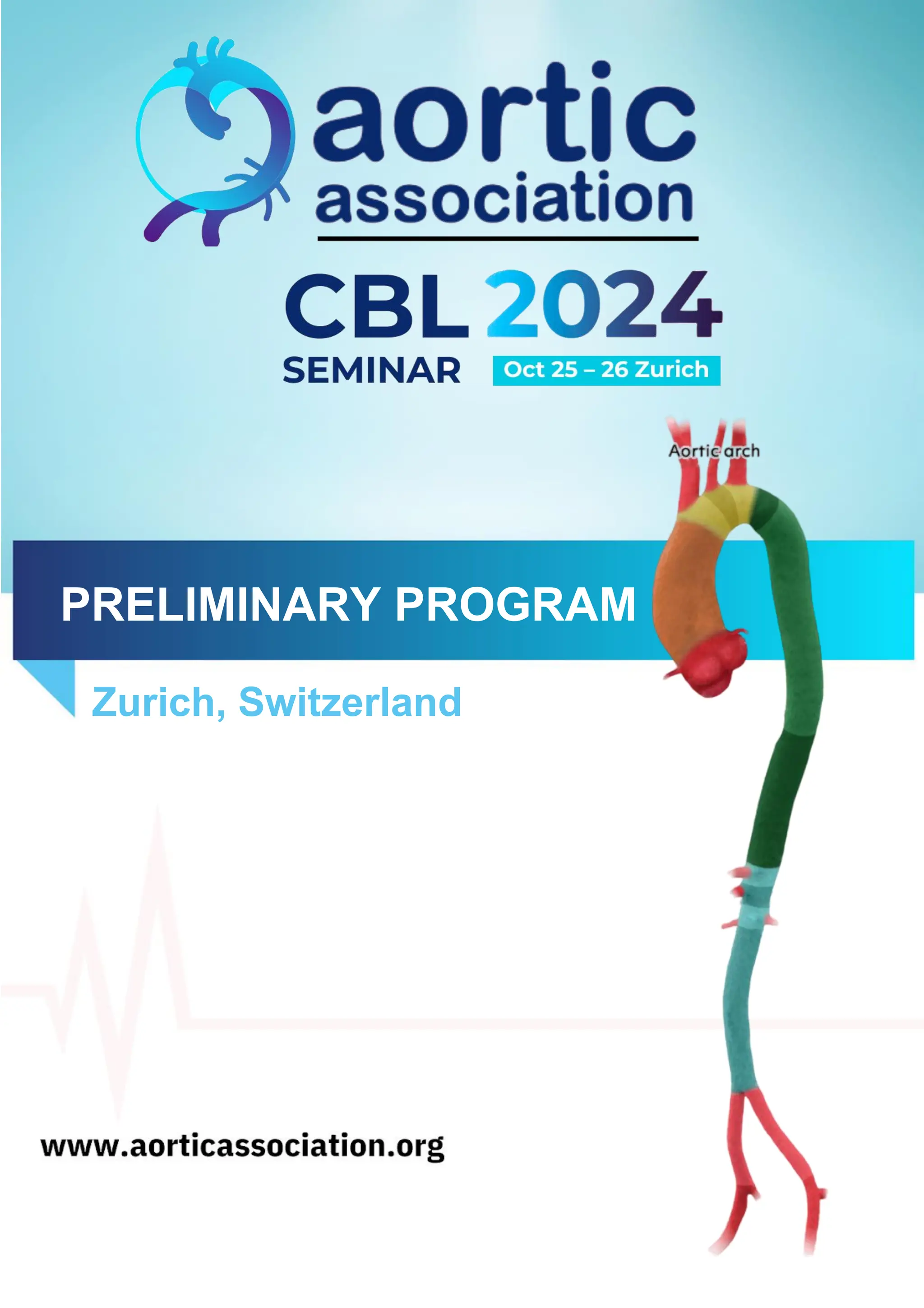 aortic association

CBL 2024
SEMINAR Oct 25 – 26 Zurich

Aortic arch

PRELIMINARY PROGRAM

Zurich, Switzerland

www.aorticassociation.org